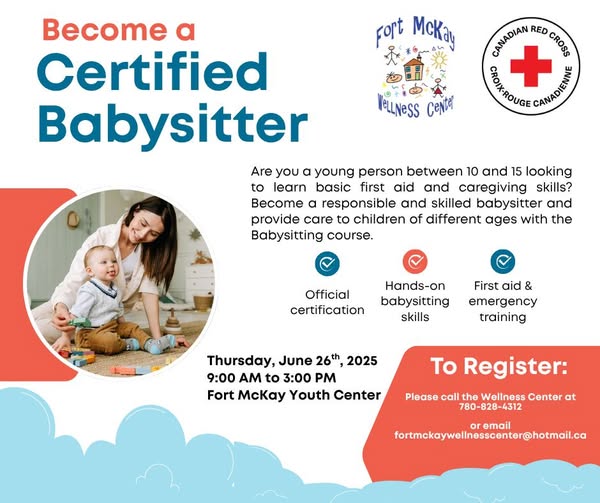 Become a
Certified
Babysitter

Fort McKay
Wellness Center

CANADIAN RED CROSS
CROIX-ROUGE CANADIENNE

Are you a young person between 10 and 15 looking to learn basic first aid and caregiving skills? Become a responsible and skilled babysitter and provide care to children of different ages with the Babysitting course.

Official certification

Hands-on babysitting skills

First aid & emergency training

Thursday, June 26$^{th}$, 2025
9:00 AM to 3:00 PM
Fort McKay Youth Center

To Register:

Please call the Wellness Center at 780-828-4312

or email
fortmckaywellnesscenter@hotmail.ca